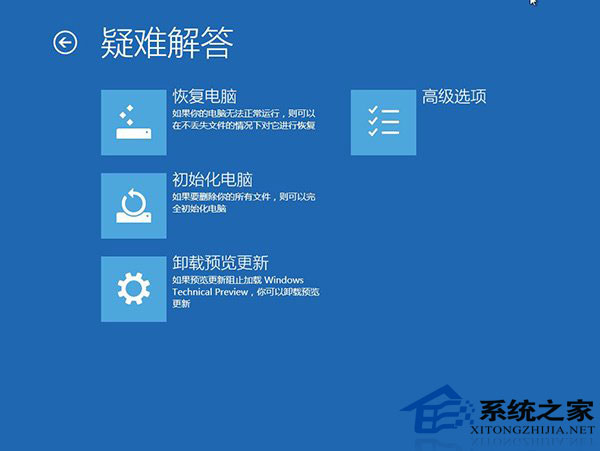 疑难解答

恢复电脑
如果你的电脑无法正常运行，则可以在不丢失文件的情况下对它进行恢复

初始化电脑
如果要删除你的所有文件，则可以完全初始化电脑

卸载预览更新
如果预览更新阻止加载 Windows Technical Preview，你可以卸载预览更新

高级选项

系统之家
XITONGZHIJIA.NET